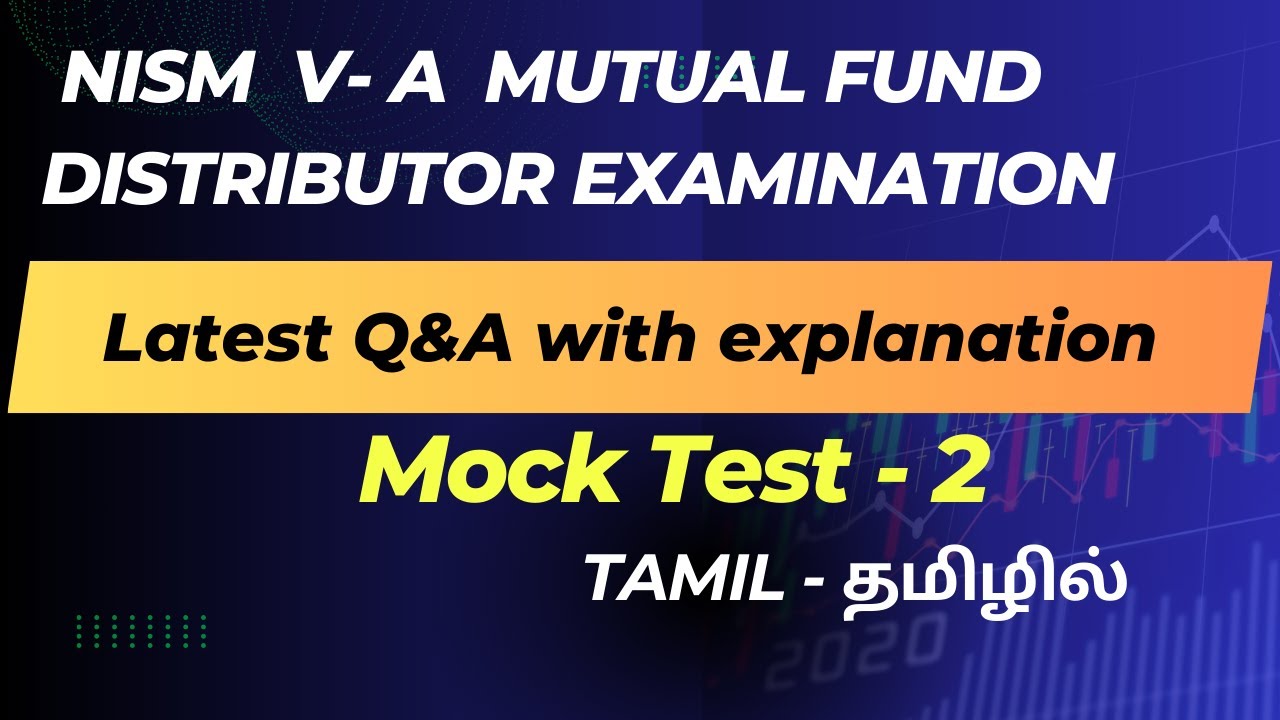 NISM V- A MUTUAL FUND DISTRIBUTOR EXAMINATION

Latest Q&A with explanation

Mock Test - 2

TAMIL - தமிழில்

2020